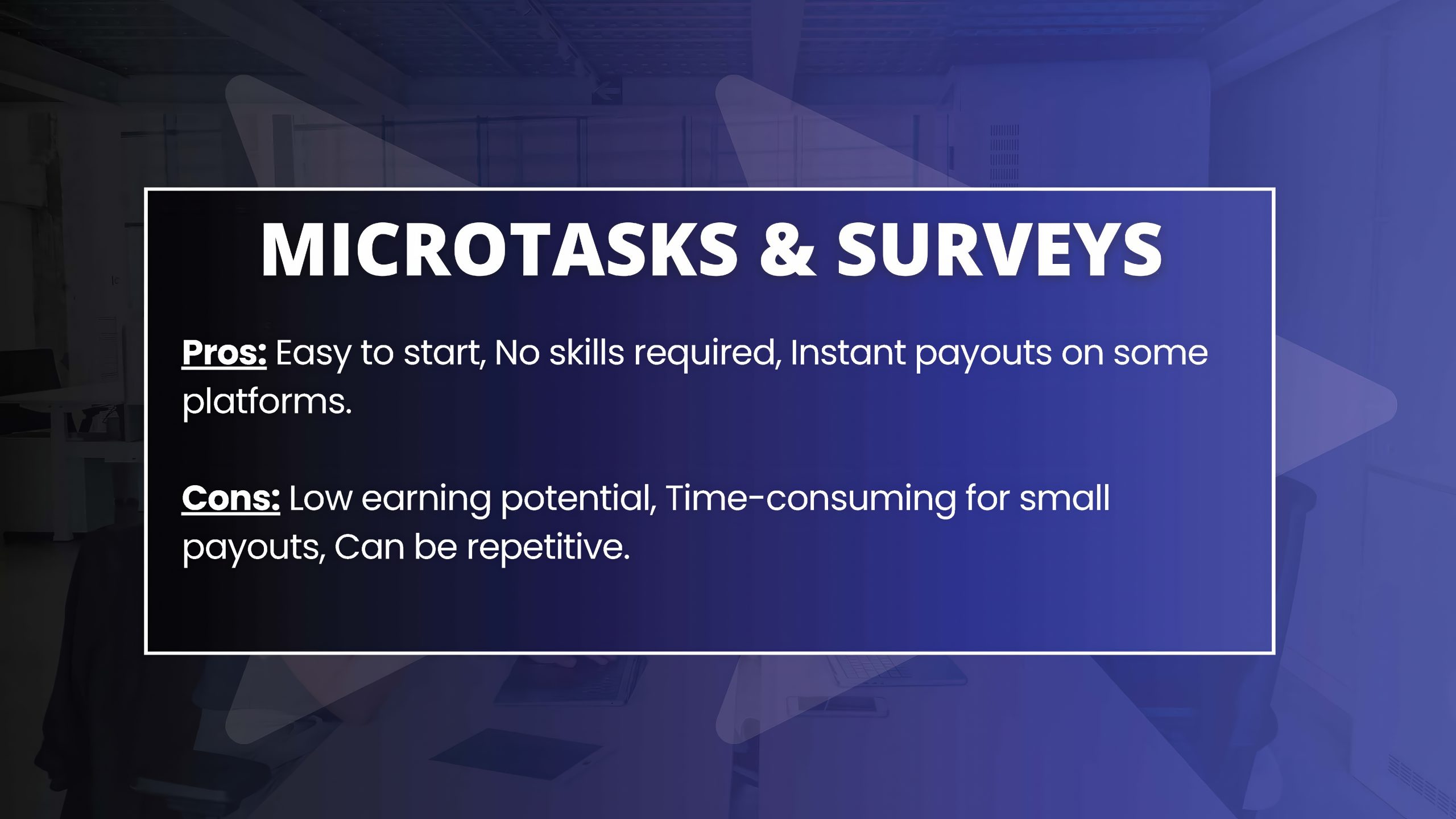 MICROTASKS & SURVEYS

Pros: Easy to start, No skills required, Instant payouts on some platforms.

Cons: Low earning potential, Time-consuming for small payouts, Can be repetitive.